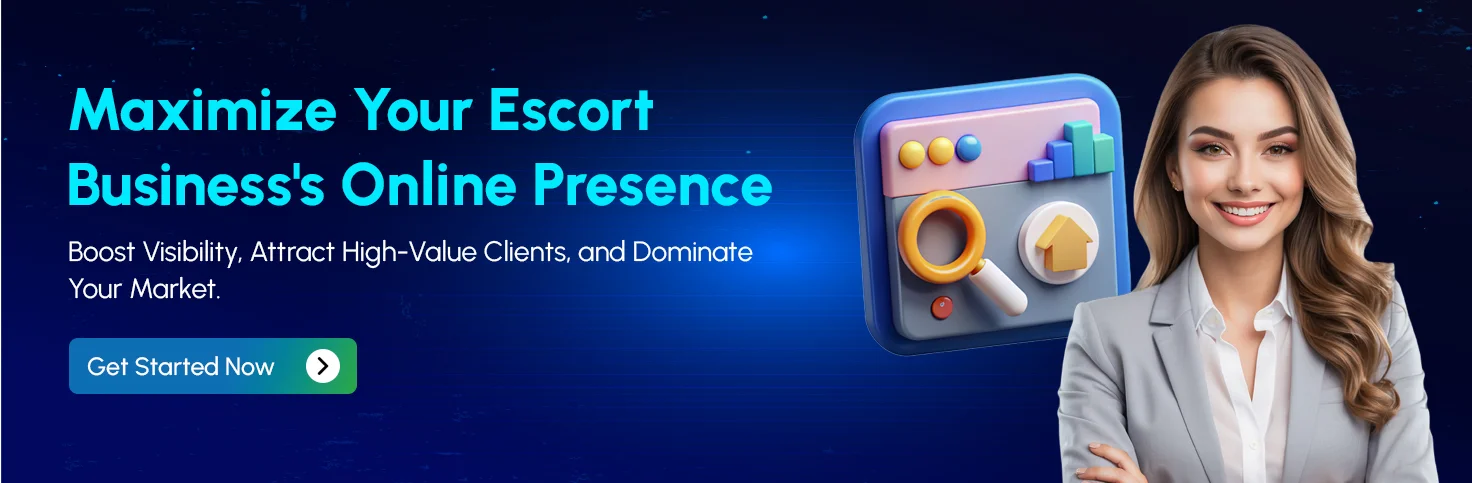 Maximize Your Escort Business's Online Presence

Boost Visibility, Attract High-Value Clients, and Dominate Your Market.

Get Started Now